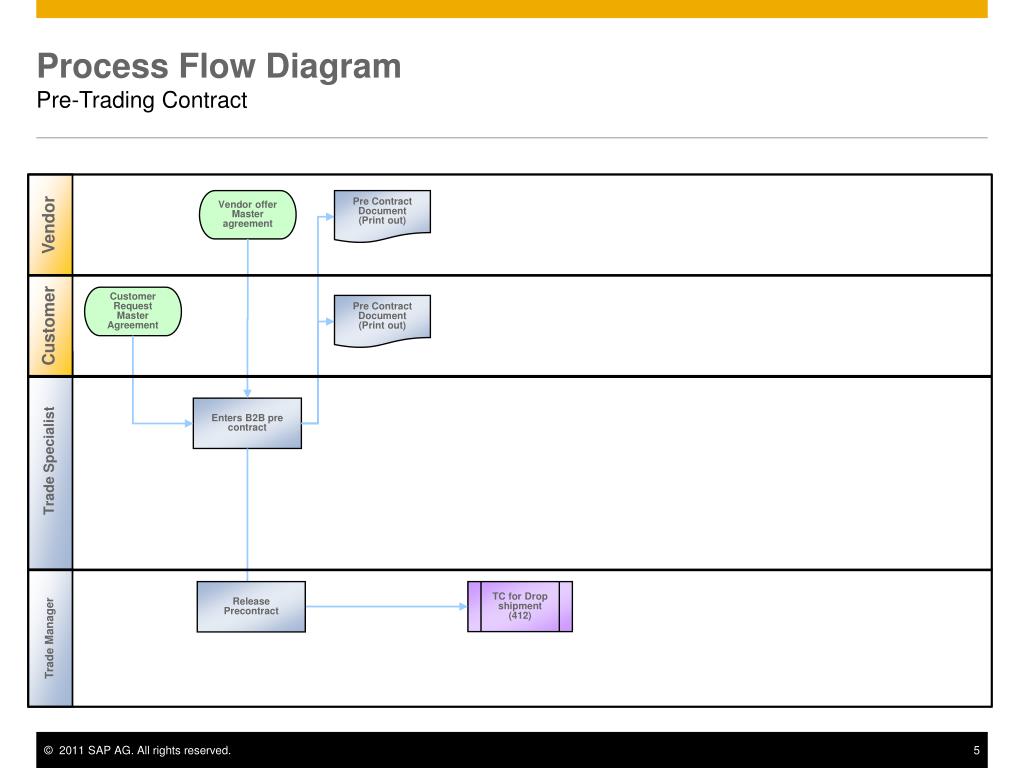 Process Flow Diagram
Pre-Trading Contract

Vendor

Vendor offer Master agreement

Pre Contract Document (Print out)

Customer

Customer Request Master Agreement

Pre Contract Document (Print out)

Trade Specialist

Enters B2B pre contract

Trade Manager

Release Precontract

TC for Drop shipment (412)

© 2011 SAP AG. All rights reserved.

5